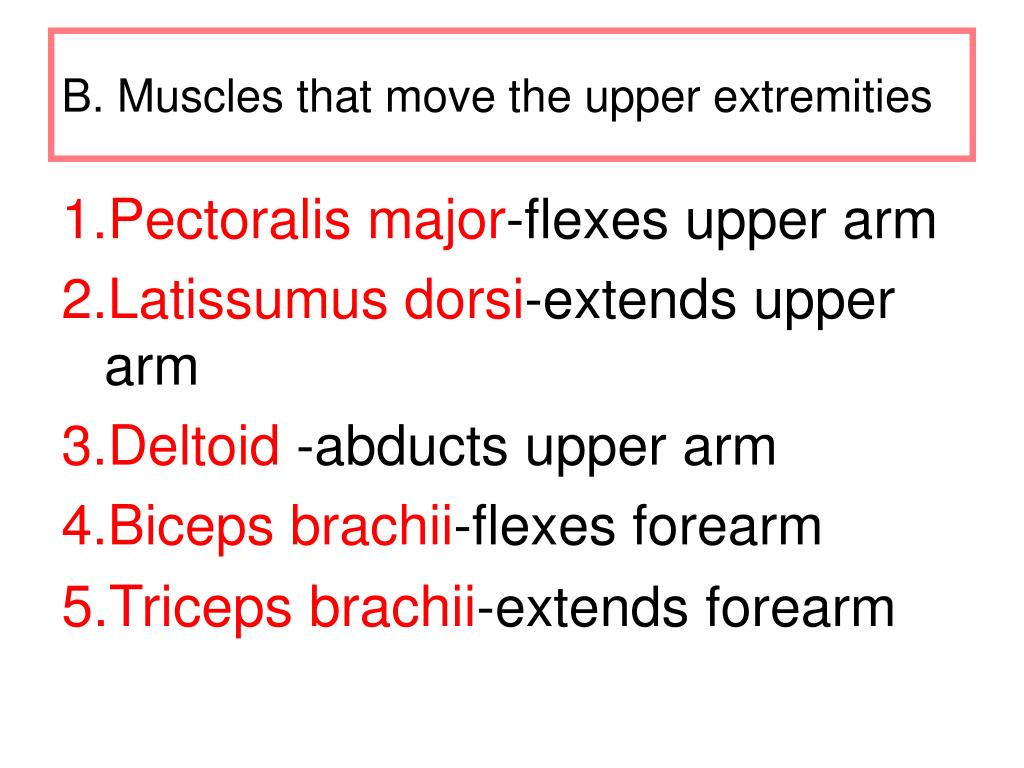 B. Muscles that move the upper extremities

1.Pectoralis major-flexes upper arm
2.Latissumus dorsi-extends upper arm
3.Deltoid -abducts upper arm
4.Biceps brachii-flexes forearm
5.Triceps brachii-extends forearm